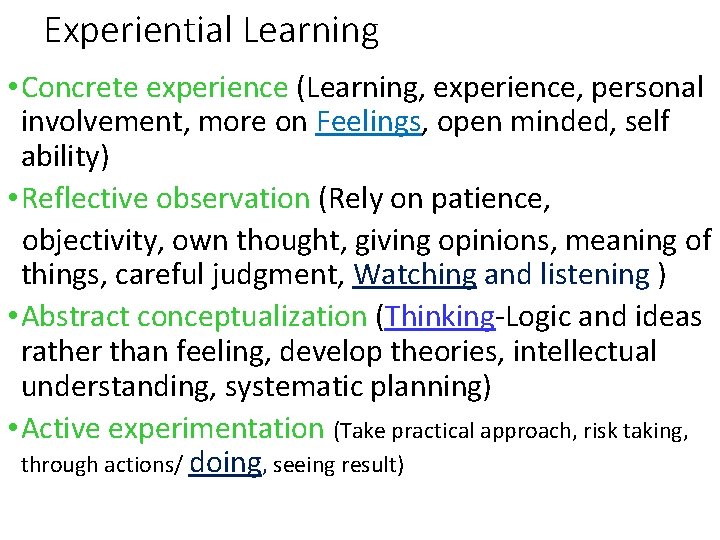 Experiential Learning

• Concrete experience (Learning, experience, personal involvement, more on Feelings, open minded, self ability)

• Reflective observation (Rely on patience, objectivity, own thought, giving opinions, meaning of things, careful judgment, Watching and listening )

• Abstract conceptualization (Thinking-Logic and ideas rather than feeling, develop theories, intellectual understanding, systematic planning)

• Active experimentation (Take practical approach, risk taking, through actions/ doing, seeing result)